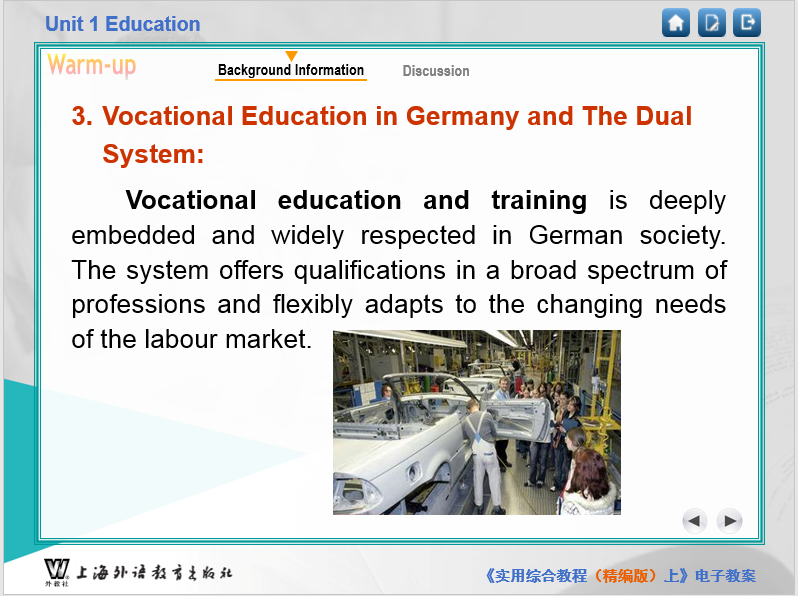 Unit 1 Education

Warm-up

Background Information

Discussion

3. Vocational Education in Germany and The Dual System:

Vocational education and training is deeply embedded and widely respected in German society. The system offers qualifications in a broad spectrum of professions and flexibly adapts to the changing needs of the labour market.

外教社 上海外语教育出版社

《实用综合教程（精编版）上》电子教案